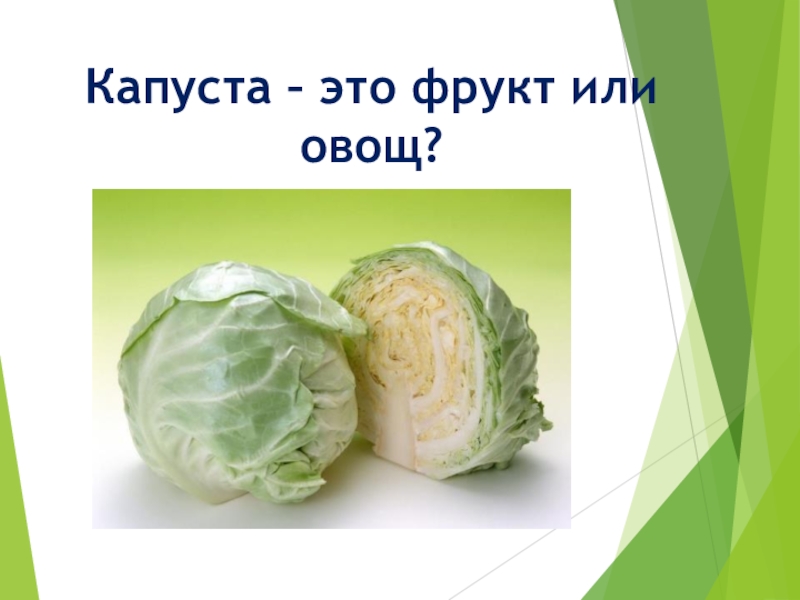 Капуста – это фрукт или овощ?